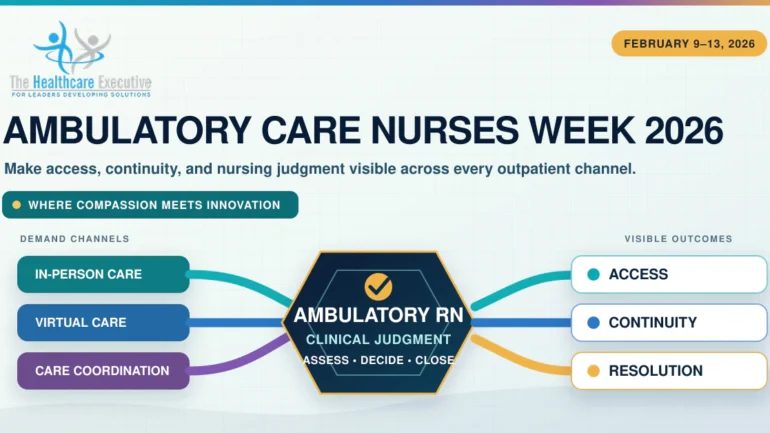 The Healthcare Executive
FOR LEADERS DEVELOPING SOLUTIONS

FEBRUARY 9–13, 2026

AMBULATORY CARE NURSES WEEK 2026

Make access, continuity, and nursing judgment visible across every outpatient channel.

WHERE COMPASSION MEETS INNOVATION

DEMAND CHANNELS

IN-PERSON CARE

VIRTUAL CARE

CARE COORDINATION

AMBULATORY RN
CLINICAL JUDGMENT
ASSESS • DECIDE • CLOSE

VISIBLE OUTCOMES

ACCESS

CONTINUITY

RESOLUTION